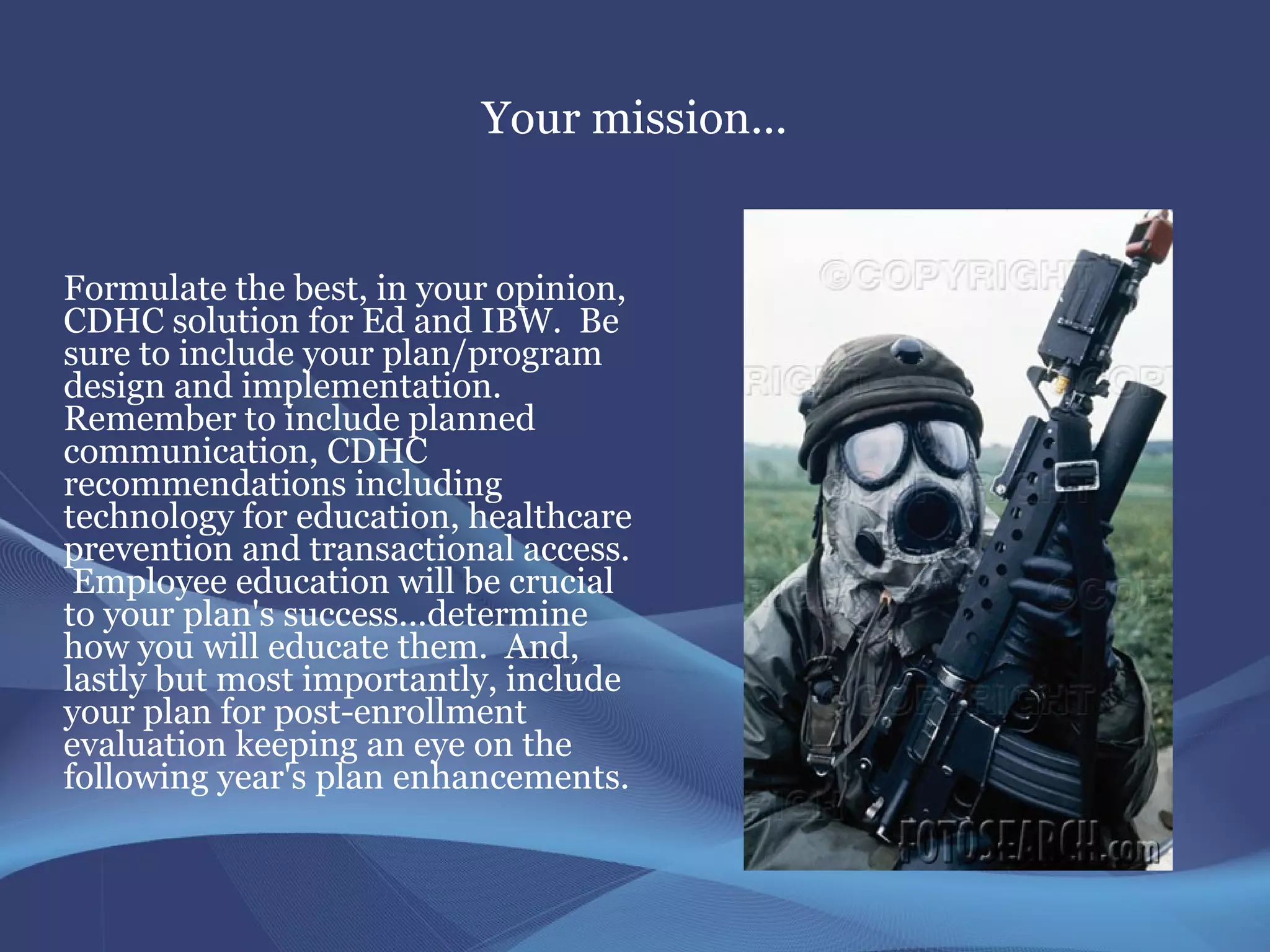 Your mission...

Formulate the best, in your opinion, CDHC solution for Ed and IBW. Be sure to include your plan/program design and implementation. Remember to include planned communication, CDHC recommendations including technology for education, healthcare prevention and transactional access. Employee education will be crucial to your plan's success...determine how you will educate them. And, lastly but most importantly, include your plan for post-enrollment evaluation keeping an eye on the following year's plan enhancements.

©COPYRIGHT
FOTOSEARCH.com